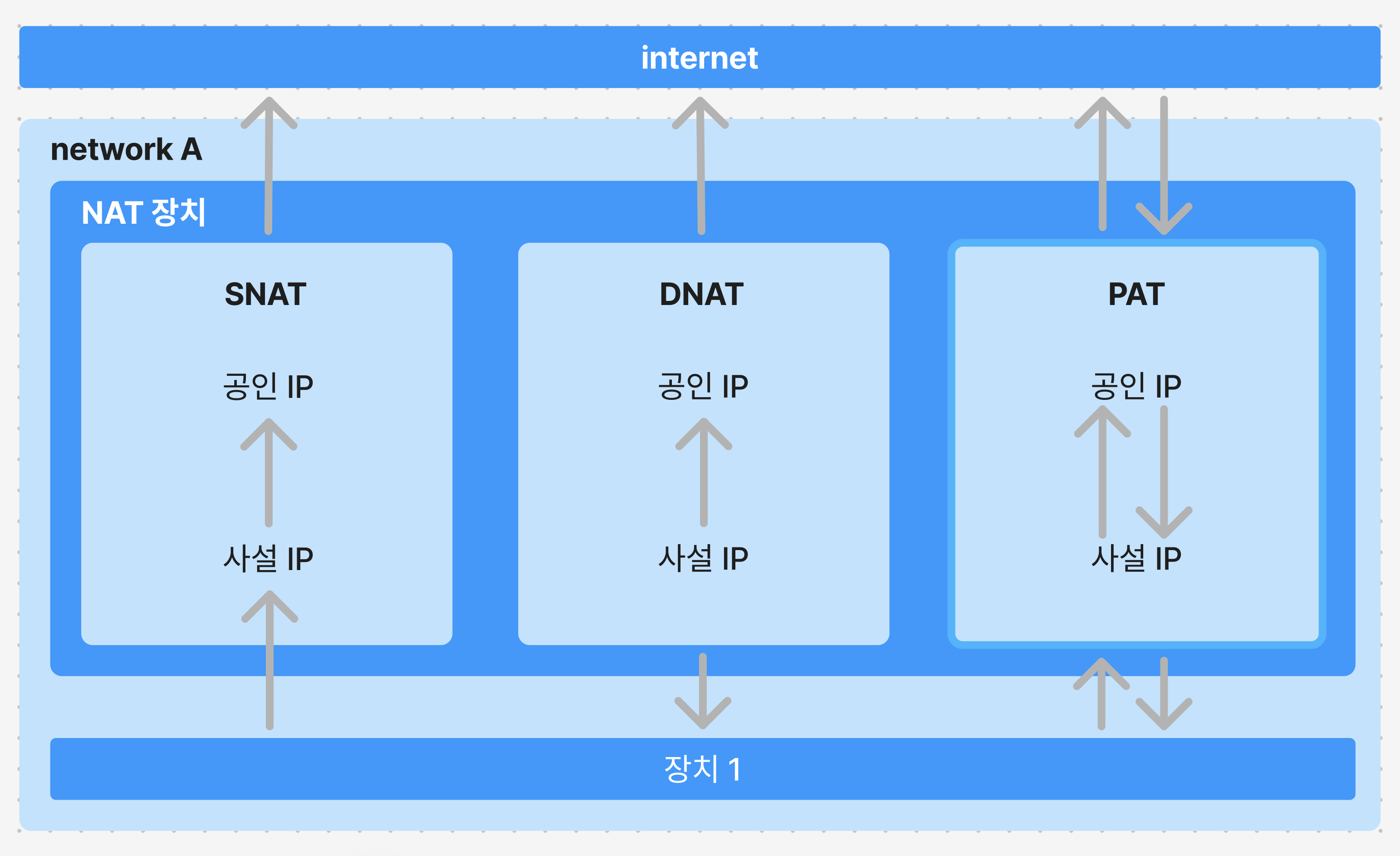 internet

network A

NAT 장치

SNAT

공인 IP

사설 IP

DNAT

공인 IP

사설 IP

PAT

공인 IP

사설 IP

장치 1